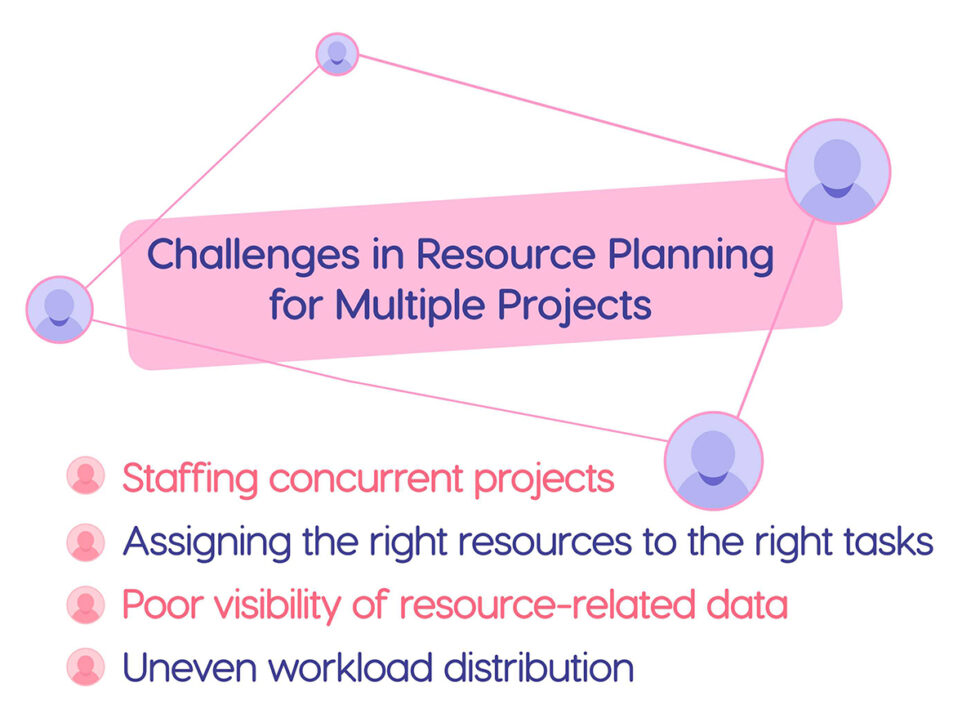 Challenges in Resource Planning for Multiple Projects

Staffing concurrent projects

Assigning the right resources to the right tasks

Poor visibility of resource-related data

Uneven workload distribution